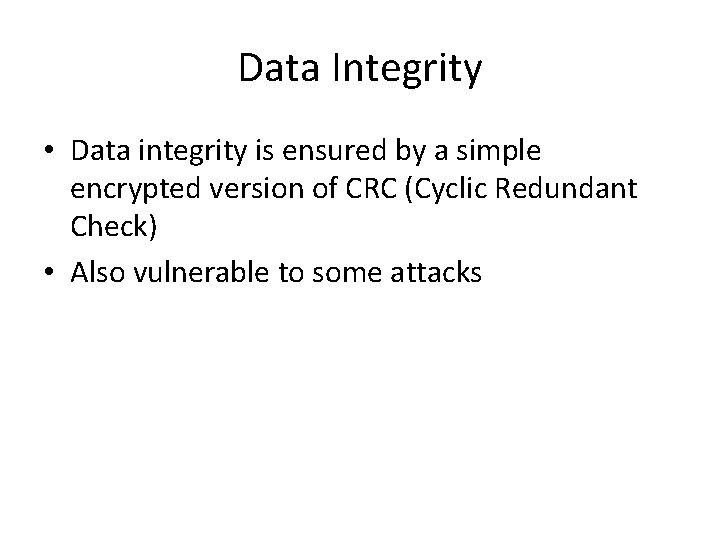 Data Integrity

• Data integrity is ensured by a simple encrypted version of CRC (Cyclic Redundant Check)

• Also vulnerable to some attacks